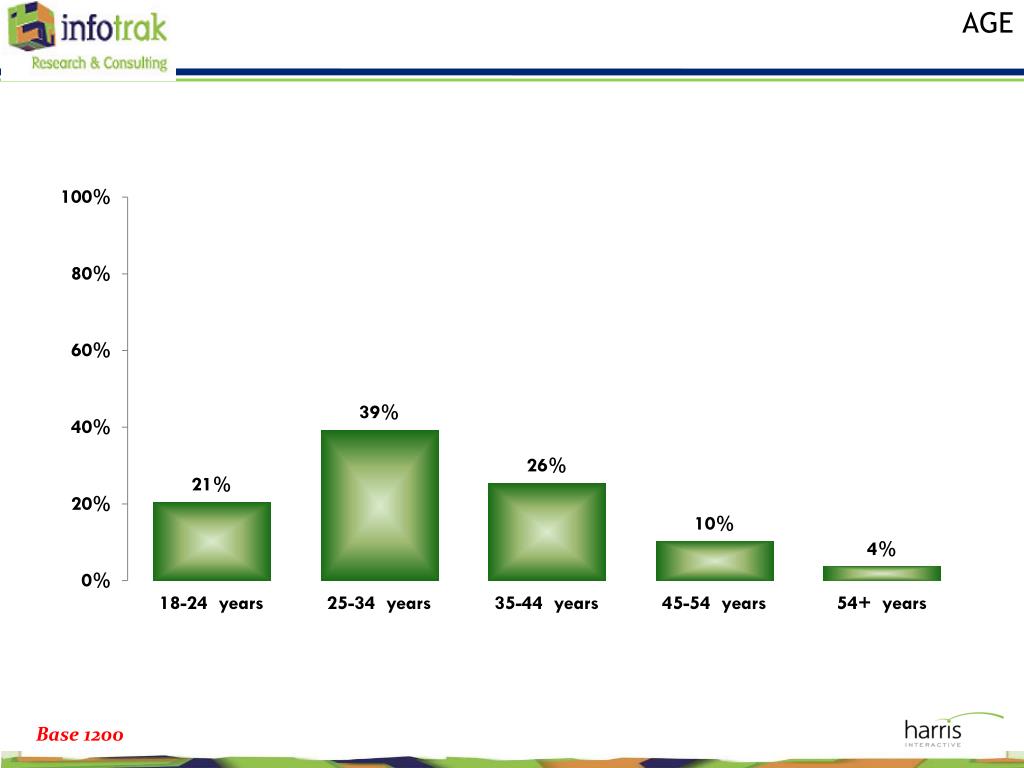 infotrak
Research & Consulting

AGE

100%
80%
60%
40%
20%
0%

21%
39%
26%
10%
4%

18-24 years
25-34 years
35-44 years
45-54 years
54+ years

Base 1200

harris
INTERACTIVE